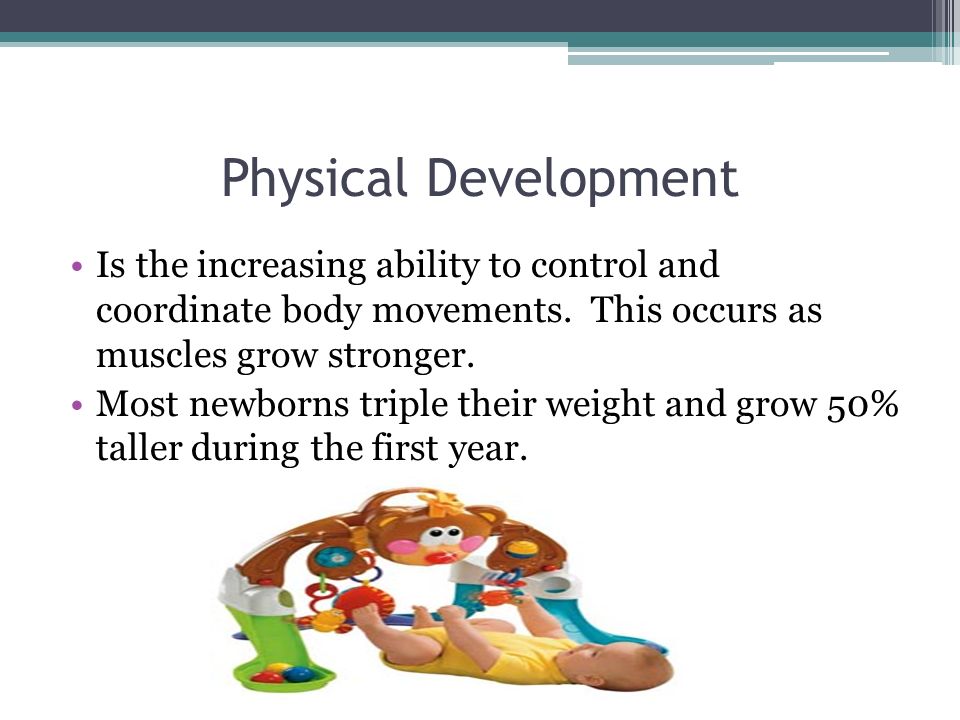 Physical Development

• Is the increasing ability to control and coordinate body movements.  This occurs as muscles grow stronger.
• Most newborns triple their weight and grow 50% taller during the first year.